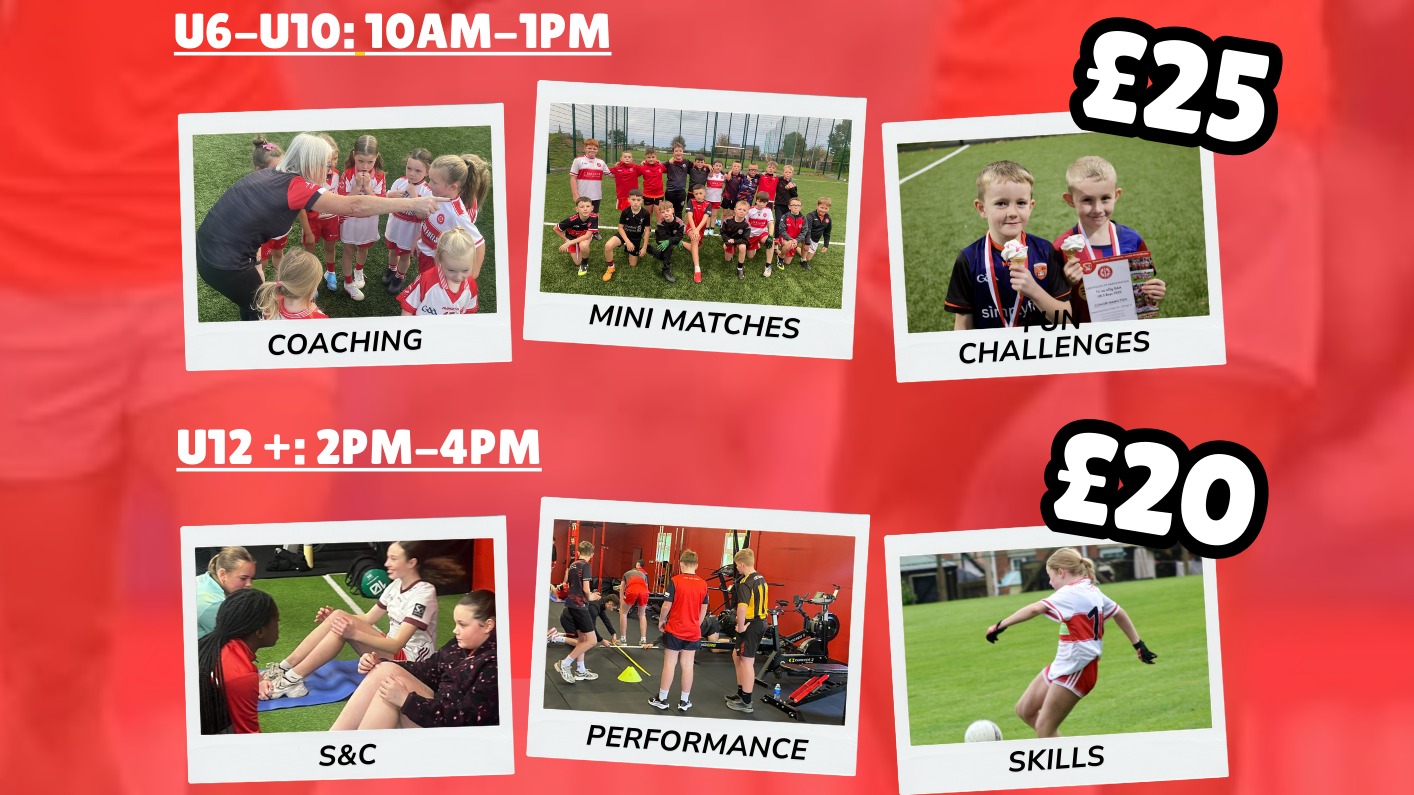 U6-U10: 10AM-1PM

£25

COACHING

MINI MATCHES

FUN CHALLENGES

U12 +: 2PM-4PM

£20

S&C

PERFORMANCE

SKILLS